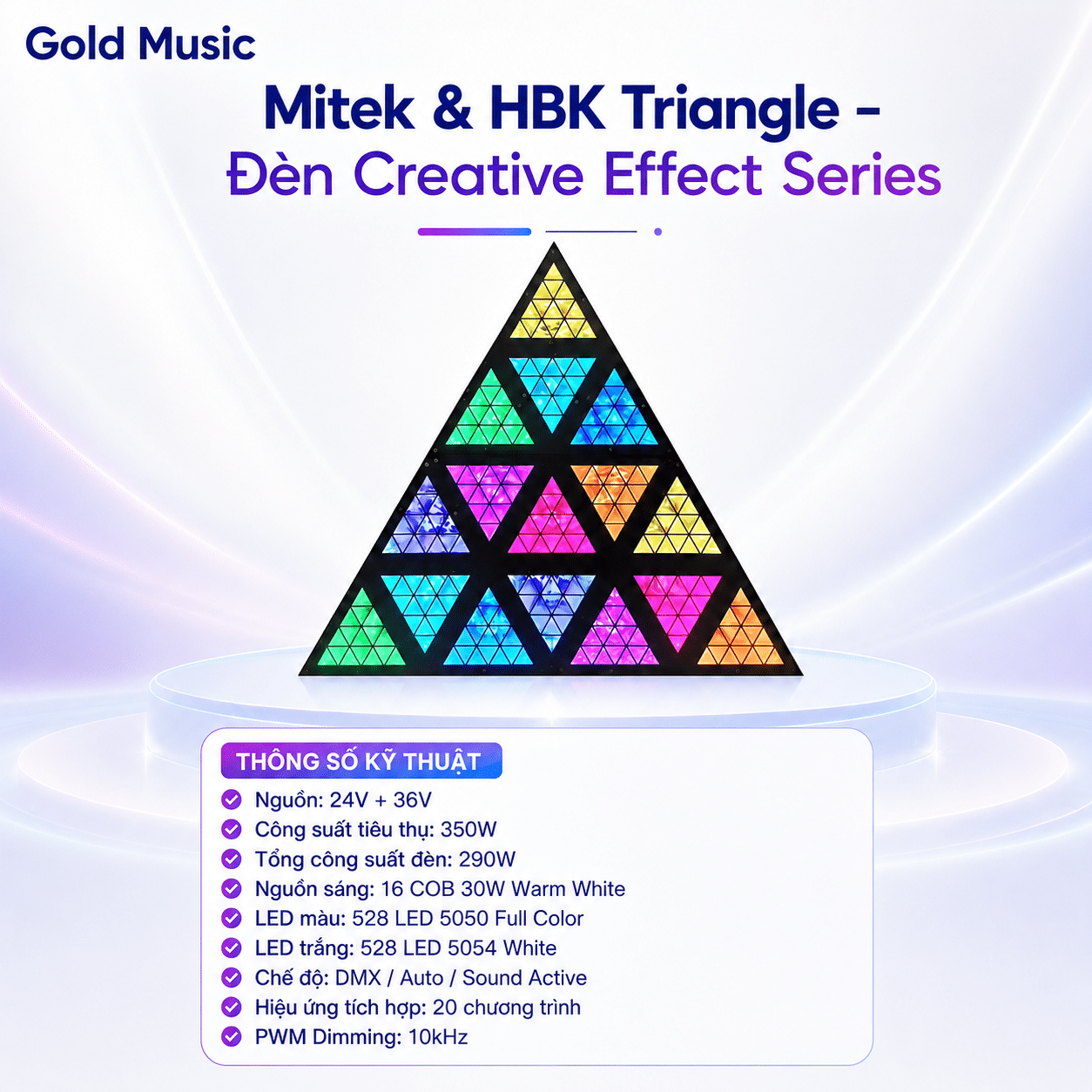 Gold Music

Mitek & HBK Triangle - Đèn Creative Effect Series

THÔNG SỐ KỸ THUẬT

Nguồn: 24V + 36V
Công suất tiêu thụ: 350W
Tổng công suất đèn: 290W
Nguồn sáng: 16 COB 30W Warm White
LED màu: 528 LED 5050 Full Color
LED trắng: 528 LED 5054 White
Chế độ: DMX / Auto / Sound Active
Hiệu ứng tích hợp: 20 chương trình
PWM Dimming: 10kHz